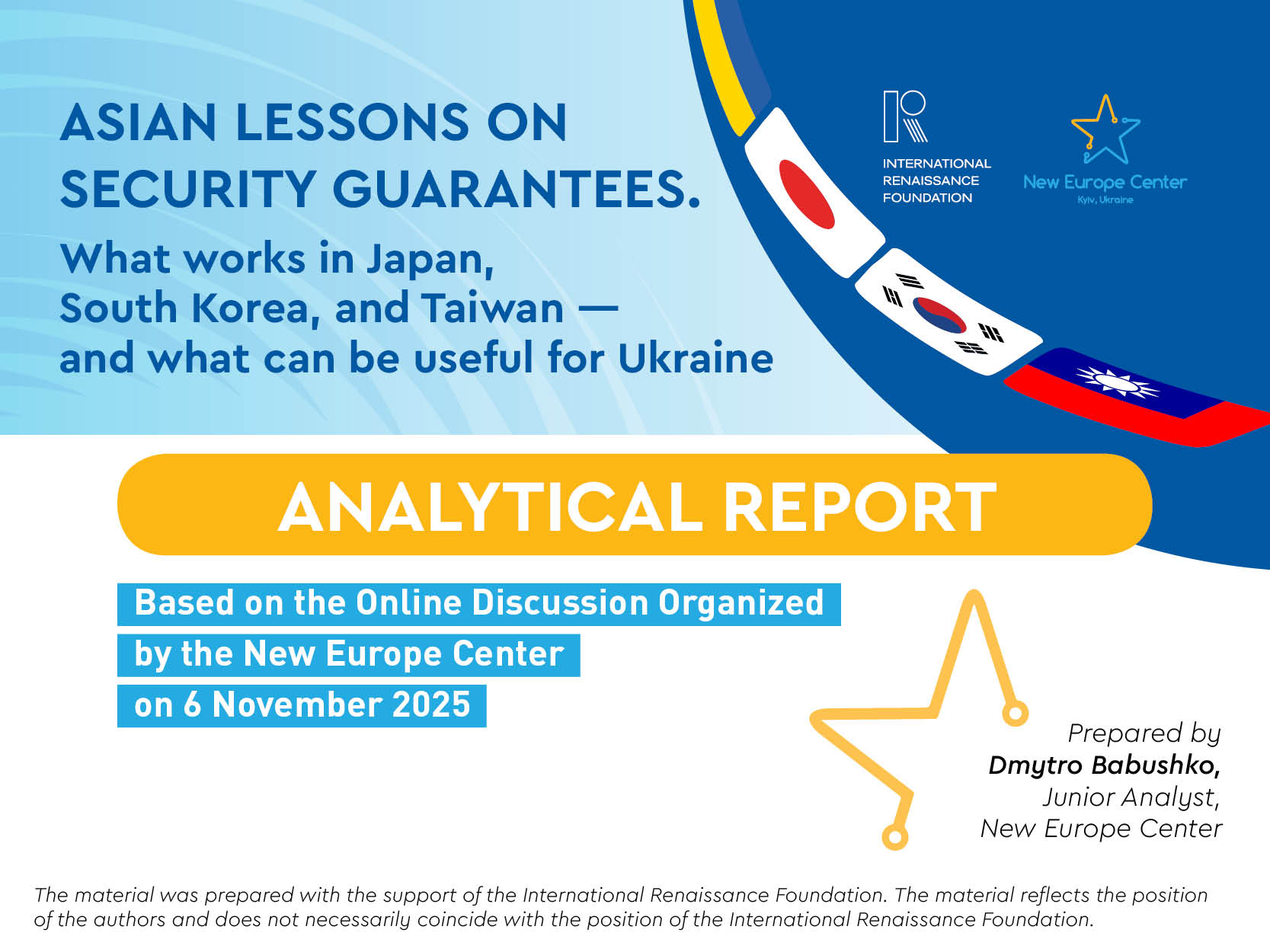 ASIAN LESSONS ON SECURITY GUARANTEES.

What works in Japan, South Korea, and Taiwan — and what can be useful for Ukraine

INTERNATIONAL RENAISSANCE FOUNDATION

New Europe Center
Kyiv, Ukraine

ANALYTICAL REPORT

Based on the Online Discussion Organized by the New Europe Center on 6 November 2025

Prepared by
Dmytro Babushko,
Junior Analyst,
New Europe Center

The material was prepared with the support of the International Renaissance Foundation. The material reflects the position of the authors and does not necessarily coincide with the position of the International Renaissance Foundation.